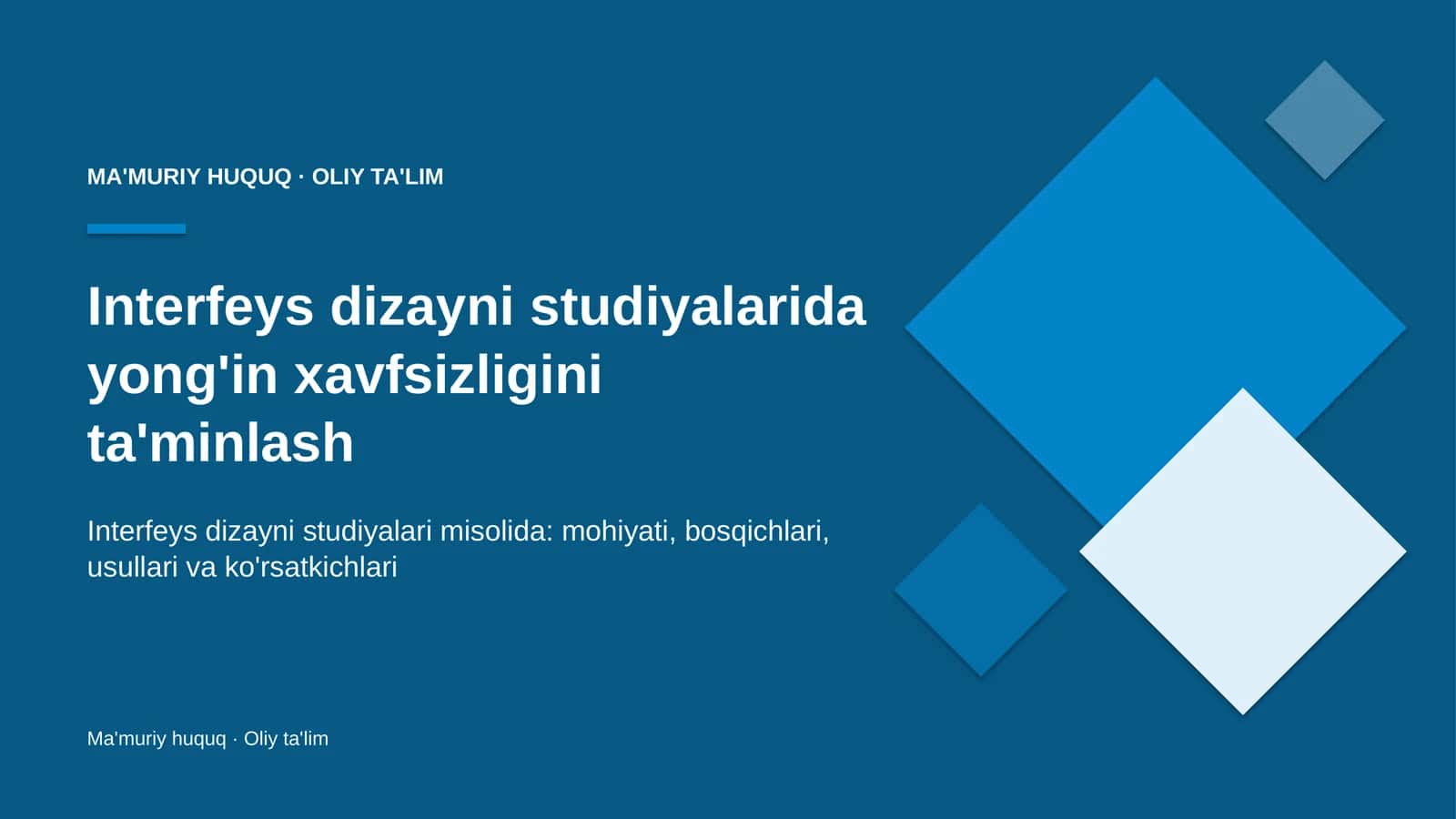 MA'MURIY HUQUQ · OLIY TA'LIM

Interfeys dizayni studiyalarida yong'in xavfsizligini ta'minlash

Interfeys dizayni studiyalari misolida: mohiyati, bosqichlari, usullari va ko'rsatkichlari

Ma'muriy huquq · Oliy ta'lim